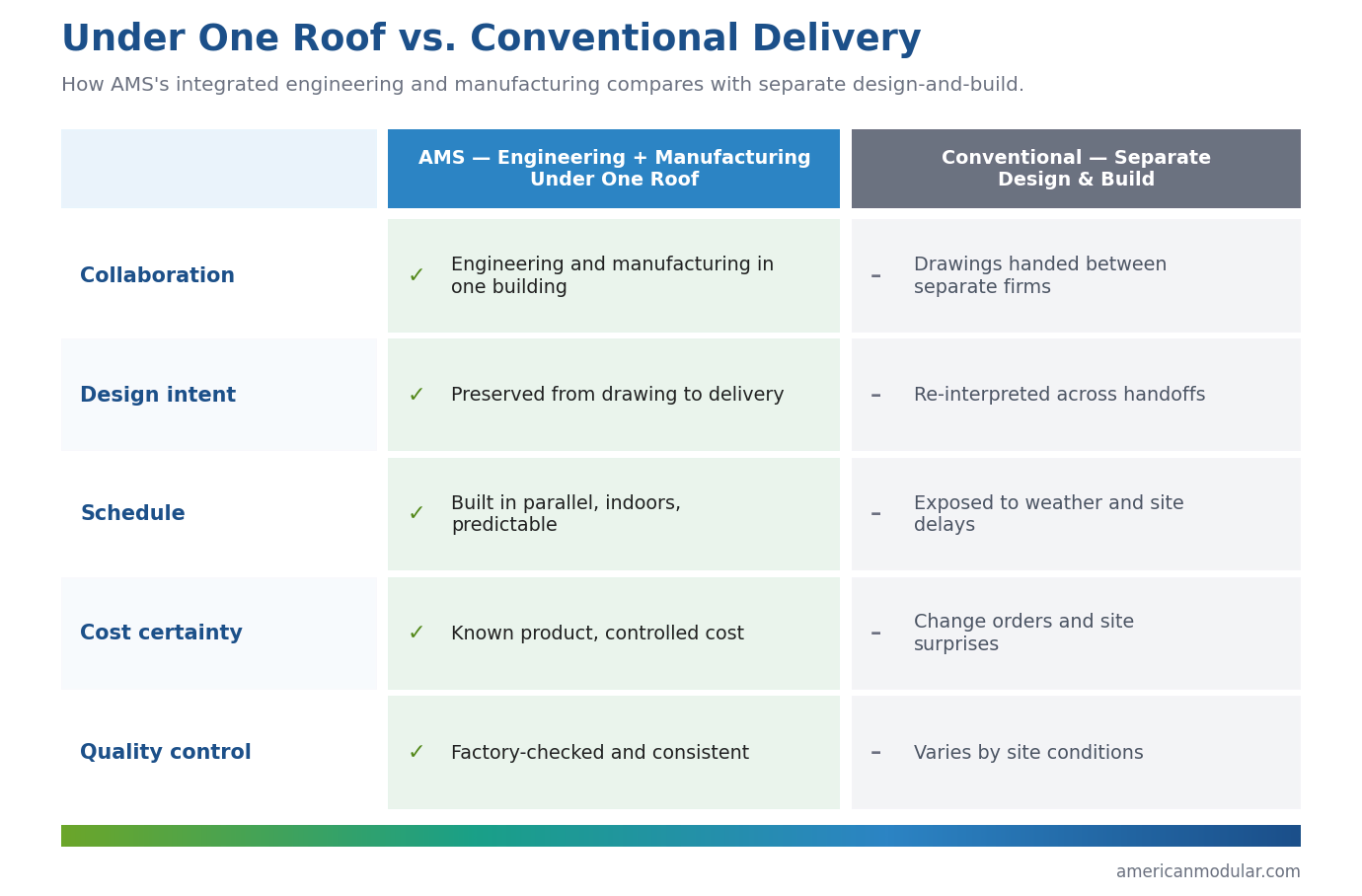 Under One Roof vs. Conventional Delivery

How AMS's integrated engineering and manufacturing compares with separate design-and-build.

| | AMS — Engineering + Manufacturing Under One Roof | Conventional — Separate Design & Build |
|---|---|---|
| Collaboration | ✓ Engineering and manufacturing in one building | – Drawings handed between separate firms |
| Design intent | ✓ Preserved from drawing to delivery | – Re-interpreted across handoffs |
| Schedule | ✓ Built in parallel, indoors, predictable | – Exposed to weather and site delays |
| Cost certainty | ✓ Known product, controlled cost | – Change orders and site surprises |
| Quality control | ✓ Factory-checked and consistent | – Varies by site conditions |

americanmodular.com